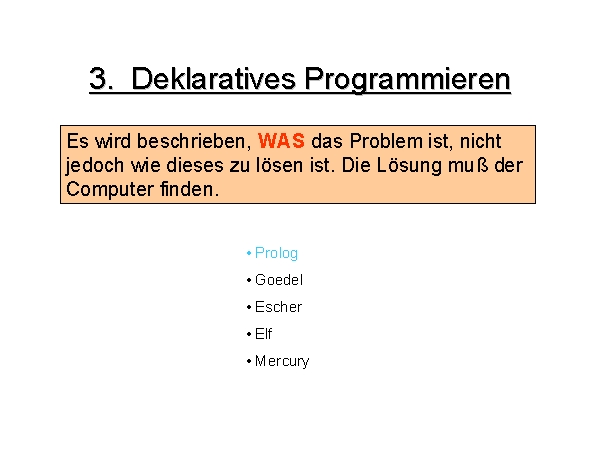 3. Deklaratives Programmieren

Es wird beschrieben, WAS das Problem ist, nicht jedoch wie dieses zu lösen ist. Die Lösung muß der Computer finden.

• Prolog
• Goedel
• Escher
• Elf
• Mercury